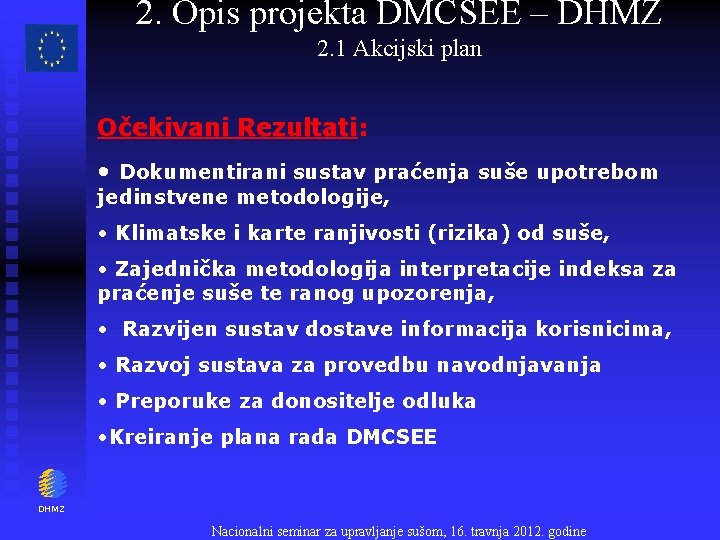 2. Opis projekta DMCSEE – DHMZ
2.1 Akcijski plan

Očekivani Rezultati:

• Dokumentirani sustav praćenja suše upotrebom jedinstvene metodologije,

• Klimatske i karte ranjivosti (rizika) od suše,

• Zajednička metodologija interpretacije indeksa za praćenje suše te ranog upozorenja,

• Razvijen sustav dostave informacija korisnicima,

• Razvoj sustava za provedbu navodnjavanja

• Preporuke za donositelje odluka

•Kreiranje plana rada DMCSEE

DHMZ

Nacionalni seminar za upravljanje sušom, 16. travnja 2012. godine